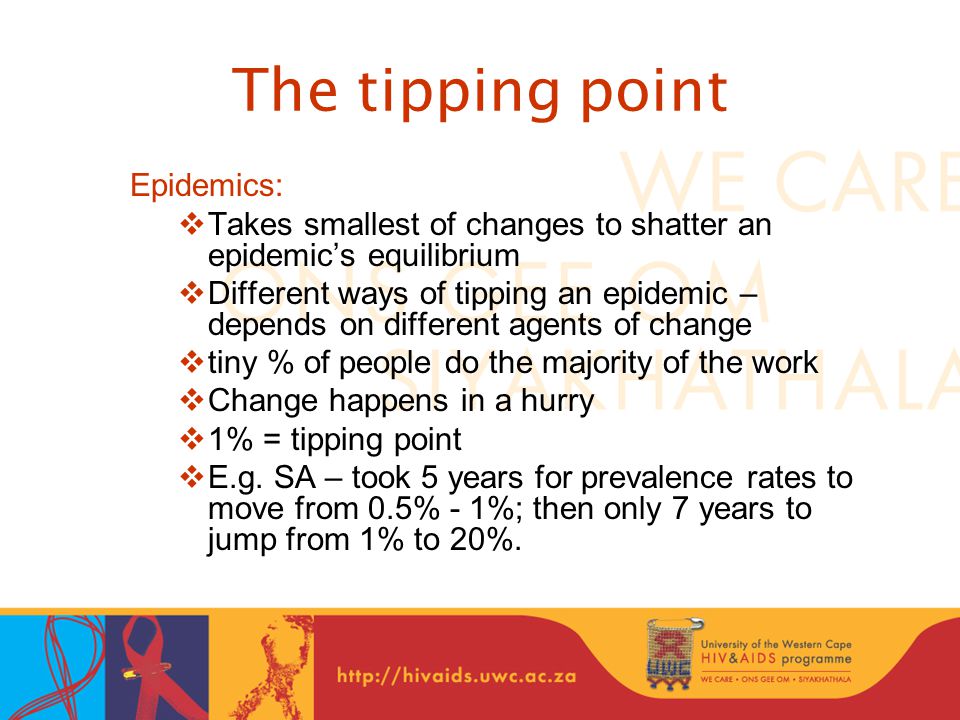 The tipping point

WE CARE
ONS GEE OM
SIYAKHATHALA

Epidemics:

❖ Takes smallest of changes to shatter an epidemic's equilibrium
❖ Different ways of tipping an epidemic – depends on different agents of change
❖ tiny % of people do the majority of the work
❖ Change happens in a hurry
❖ 1% = tipping point
❖ E.g. SA – took 5 years for prevalence rates to move from 0.5% - 1%; then only 7 years to jump from 1% to 20%.

http://hivaids.uwc.ac.za

UWC
University of the Western Cape
HIV&AIDS programme
WE CARE • ONS GEE OM • SIYAKHATHALA